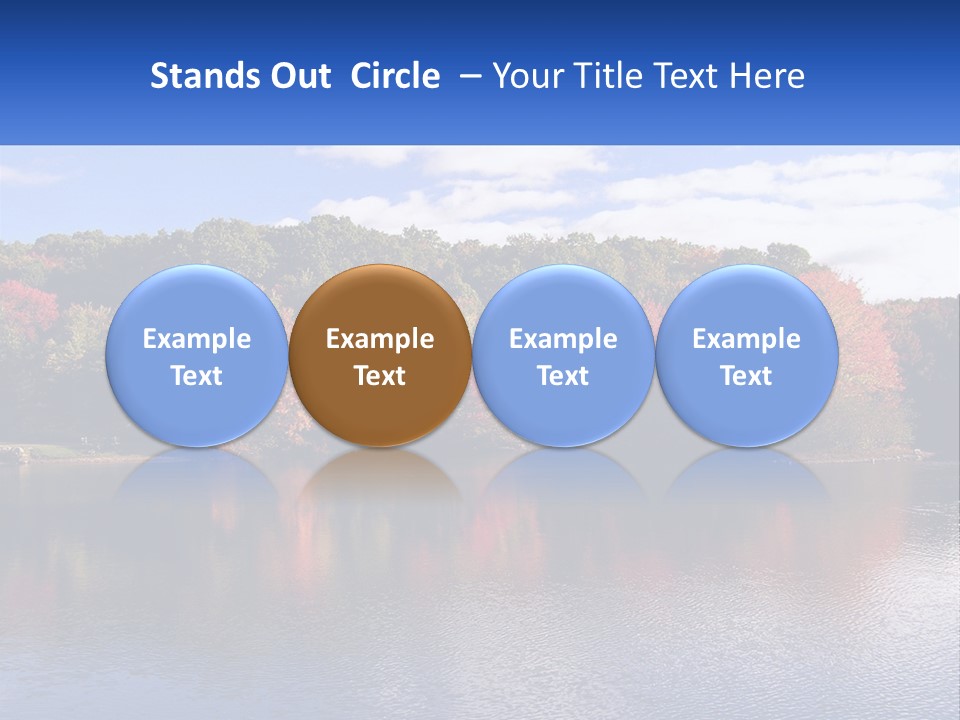 Stands Out Circle – Your Title Text Here

Example Text

Example Text

Example Text

Example Text